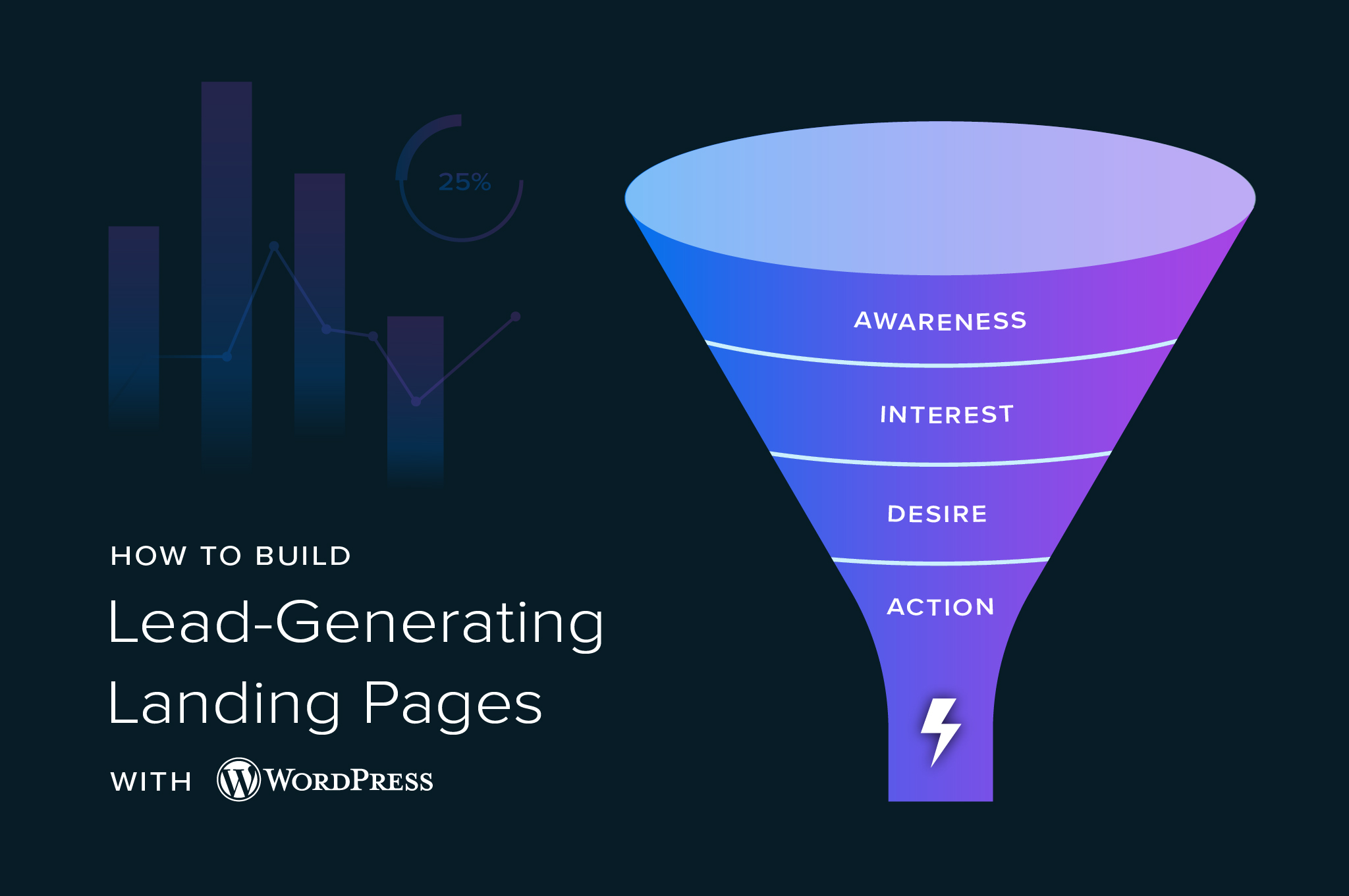 25%

HOW TO BUILD
Lead-Generating Landing Pages
WITH WORDPRESS

AWARENESS
INTEREST
DESIRE
ACTION